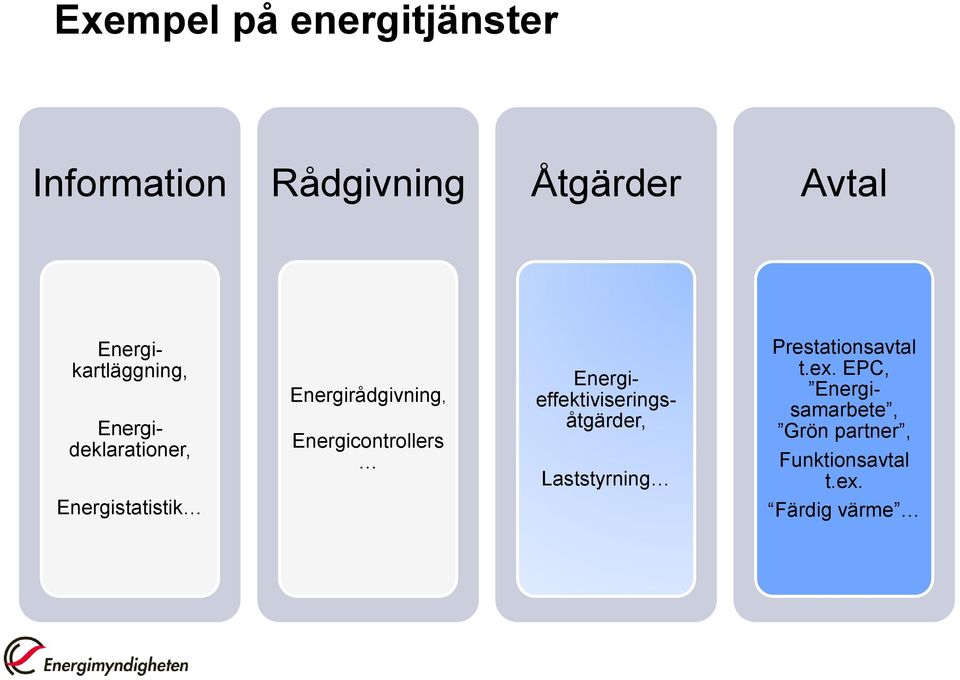 Exempel på energitjänster

Information

Energikartläggning,

Energideklarationer,

Energistatistik…

Rådgivning

Energirådgivning,

Energicontrollers …

Åtgärder

Energieffektiviseringsåtgärder,

Laststyrning…

Avtal

Prestationsavtal t.ex. EPC, ”Energisamarbete”, ”Grön partner”,

Funktionsavtal t.ex. “Färdig värme”…

Energimyndigheten